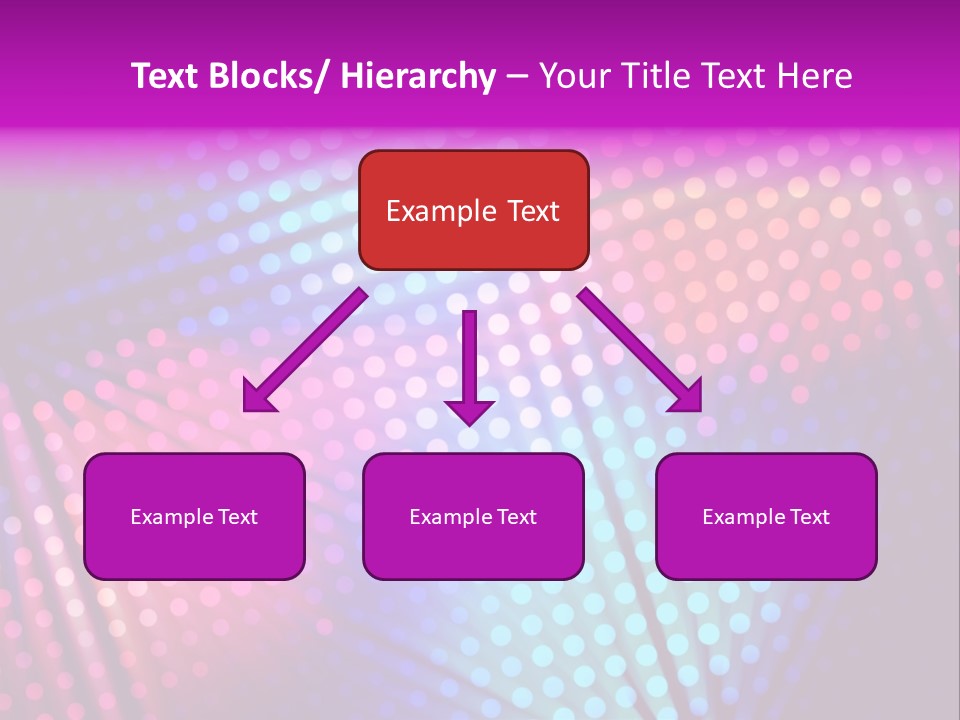 Text Blocks/ Hierarchy – Your Title Text Here

Example Text

Example Text

Example Text

Example Text